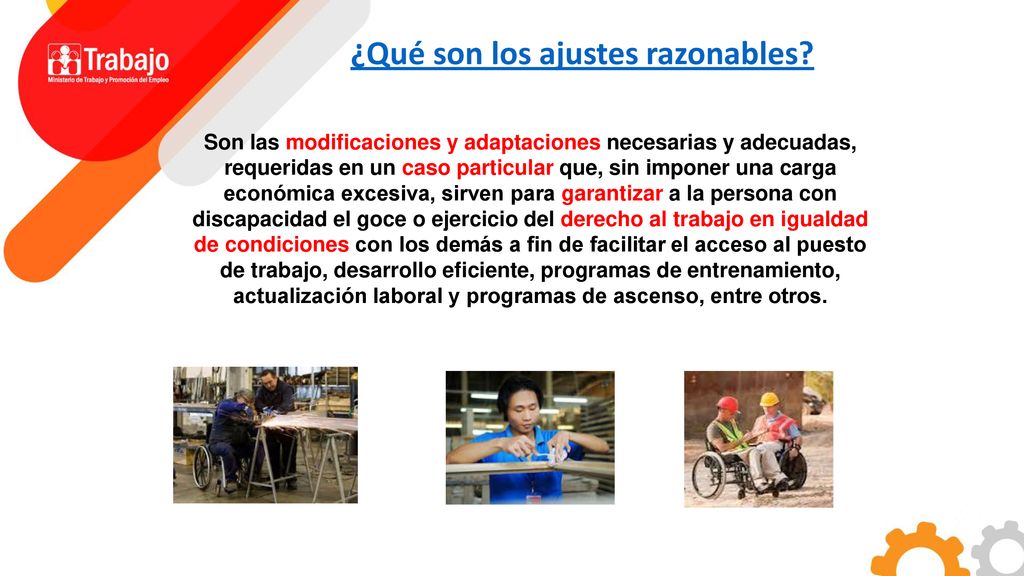 Trabajo
Ministerio de Trabajo y Promoción del Empleo

¿Qué son los ajustes razonables?

Son las modificaciones y adaptaciones necesarias y adecuadas, requeridas en un caso particular que, sin imponer una carga económica excesiva, sirven para garantizar a la persona con discapacidad el goce o ejercicio del derecho al trabajo en igualdad de condiciones con los demás a fin de facilitar el acceso al puesto de trabajo, desarrollo eficiente, programas de entrenamiento, actualización laboral y programas de ascenso, entre otros.